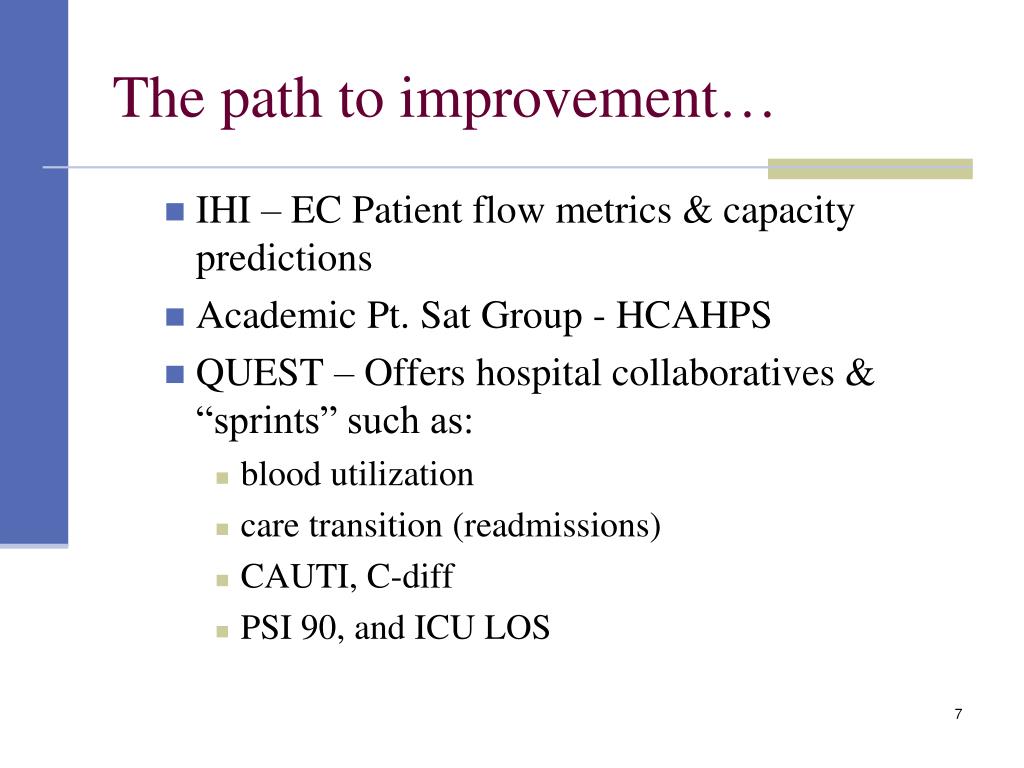 The path to improvement…

IHI – EC Patient flow metrics & capacity predictions

Academic Pt. Sat Group - HCAHPS

QUEST – Offers hospital collaboratives & “sprints” such as:

blood utilization

care transition (readmissions)

CAUTI, C-diff

PSI 90, and ICU LOS

7